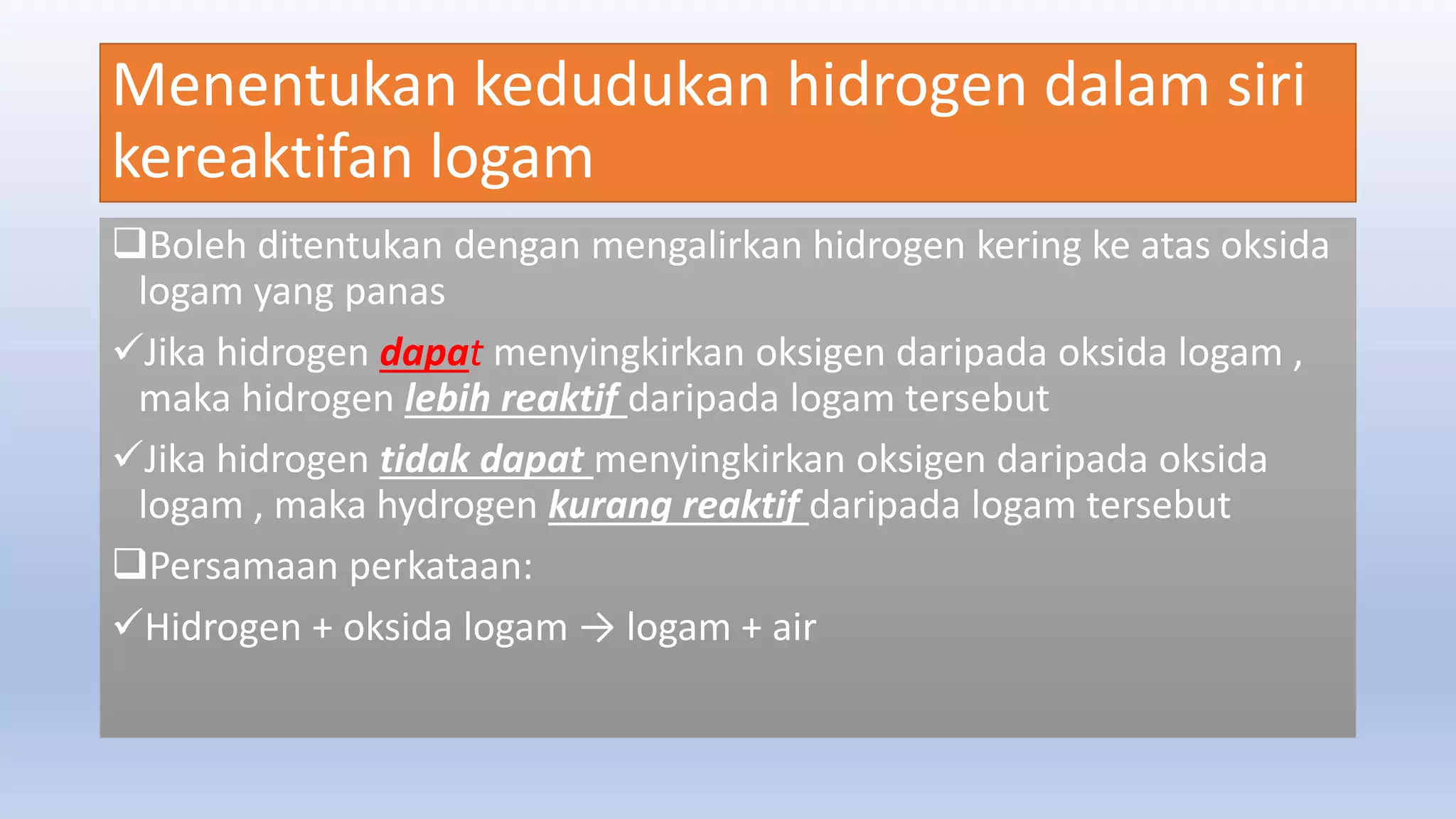 Menentukan kedudukan hidrogen dalam siri kereaktifan logam

❑Boleh ditentukan dengan mengalirkan hidrogen kering ke atas oksida logam yang panas

✓Jika hidrogen dapat menyingkirkan oksigen daripada oksida logam , maka hidrogen lebih reaktif daripada logam tersebut

✓Jika hidrogen tidak dapat menyingkirkan oksigen daripada oksida logam , maka hydrogen kurang reaktif daripada logam tersebut

❑Persamaan perkataan:

✓Hidrogen + oksida logam → logam + air